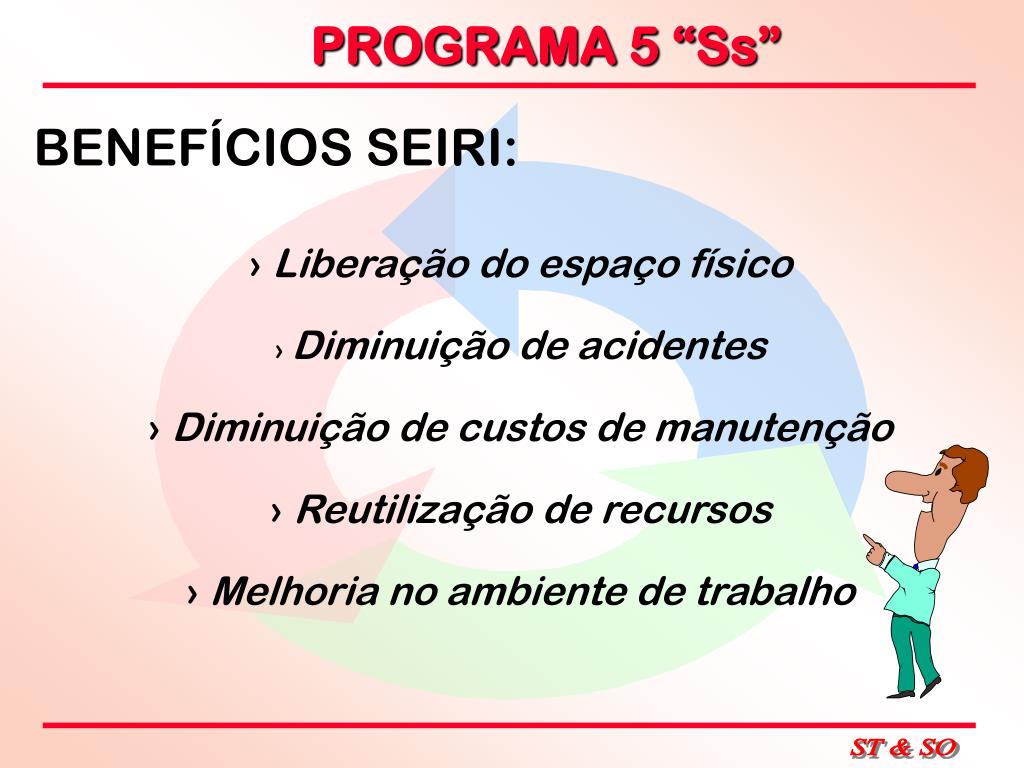 PROGRAMA 5 “Ss”

BENEFÍCIOS SEIRI:

› Liberação do espaço físico

› Diminuição de acidentes

› Diminuição de custos de manutenção

› Reutilização de recursos

› Melhoria no ambiente de trabalho

ST & SO